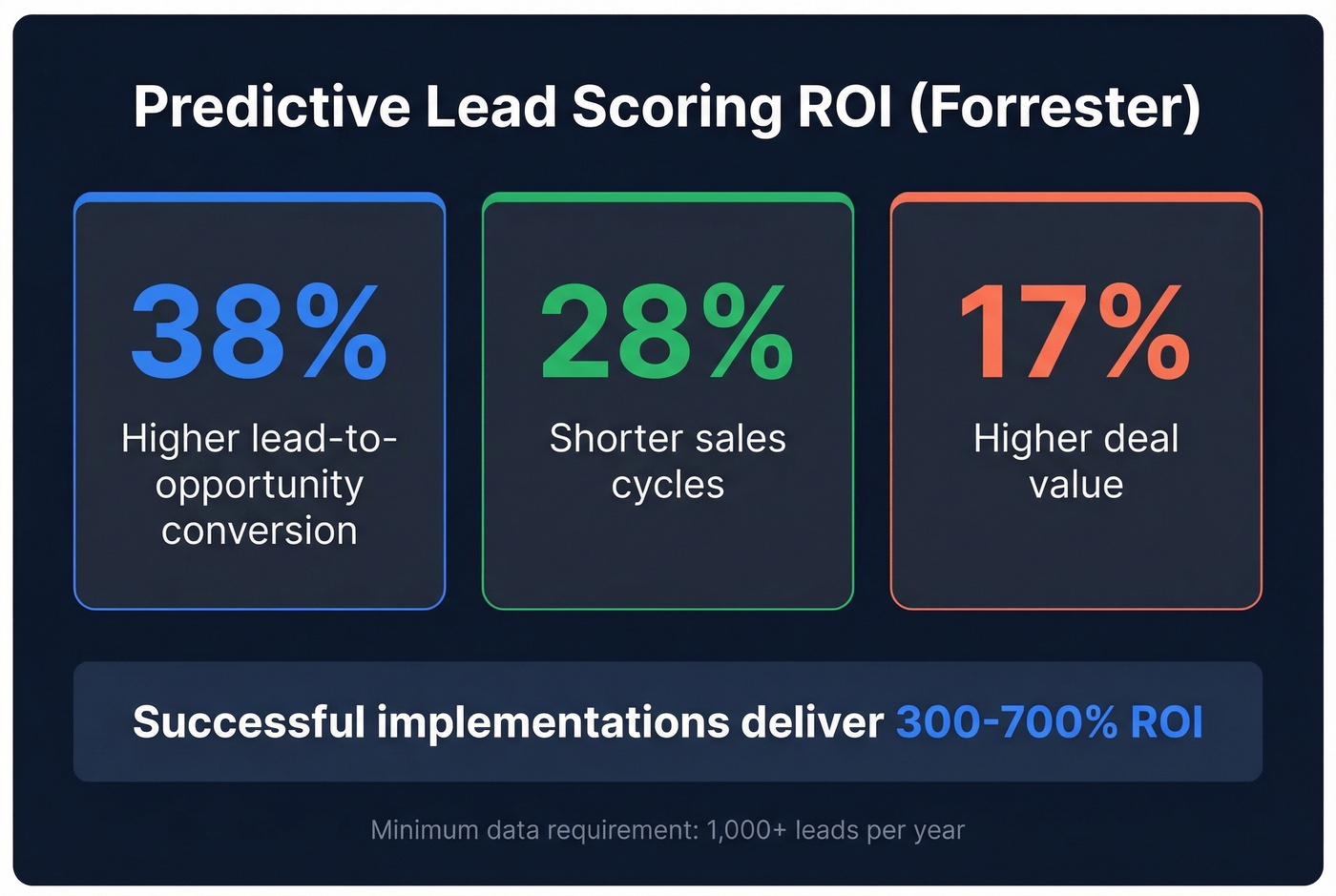 Predictive Lead Scoring ROI (Forrester)

38%
Higher lead-to-opportunity conversion

28%
Shorter sales cycles

17%
Higher deal value

Successful implementations deliver 300-700% ROI

Minimum data requirement: 1,000+ leads per year